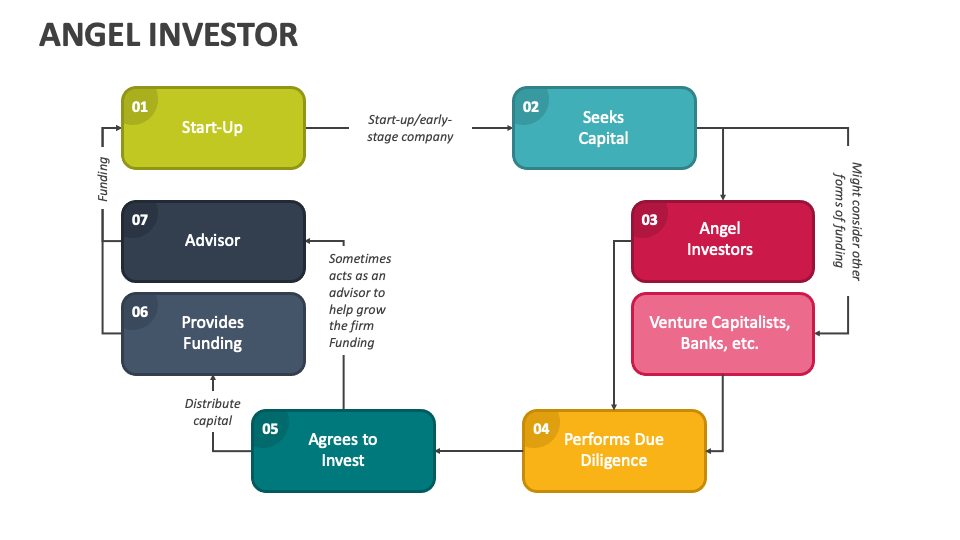 ANGEL INVESTOR

01 Start-Up

Start-up/early-stage company

02 Seeks Capital

Might consider other forms of funding

03 Angel Investors

Venture Capitalists, Banks, etc.

04 Performs Due Diligence

05 Agrees to Invest

Distribute capital

06 Provides Funding

Sometimes acts as an advisor to help grow the firm Funding

07 Advisor

Funding